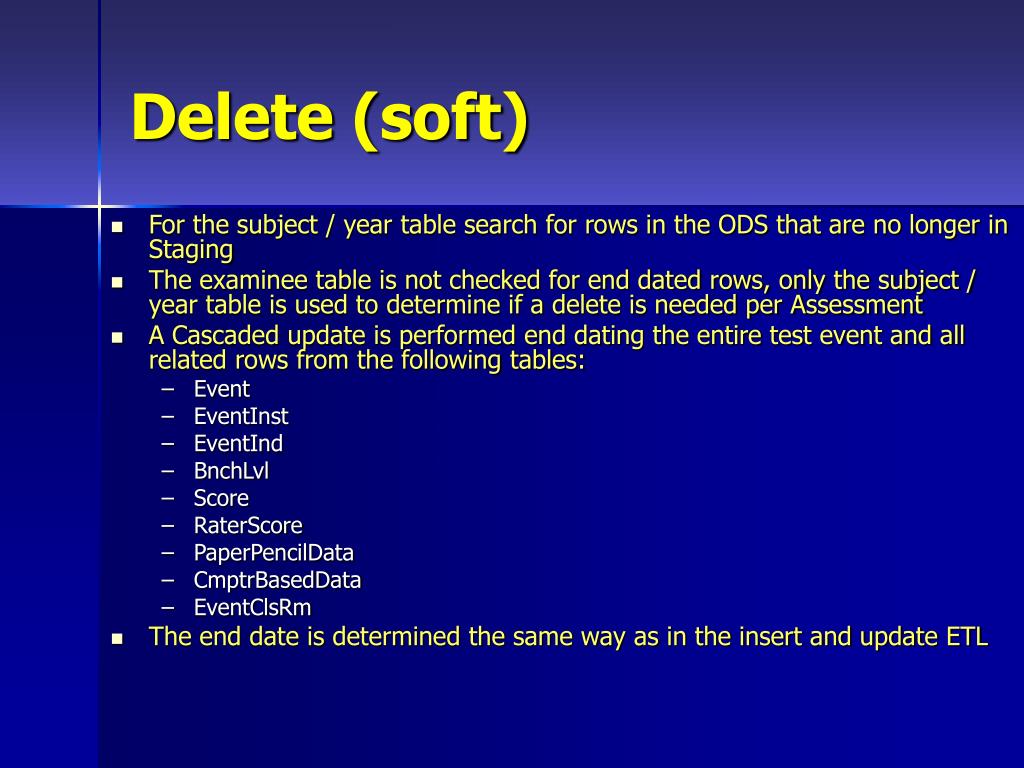 Delete (soft)

- For the subject / year table search for rows in the ODS that are no longer in Staging
- The examinee table is not checked for end dated rows, only the subject / year table is used to determine if a delete is needed per Assessment
- A Cascaded update is performed end dating the entire test event and all related rows from the following tables:
  – Event
  – EventInst
  – EventInd
  – BnchLvl
  – Score
  – RaterScore
  – PaperPencilData
  – CmptrBasedData
  – EventClsRm
- The end date is determined the same way as in the insert and update ETL